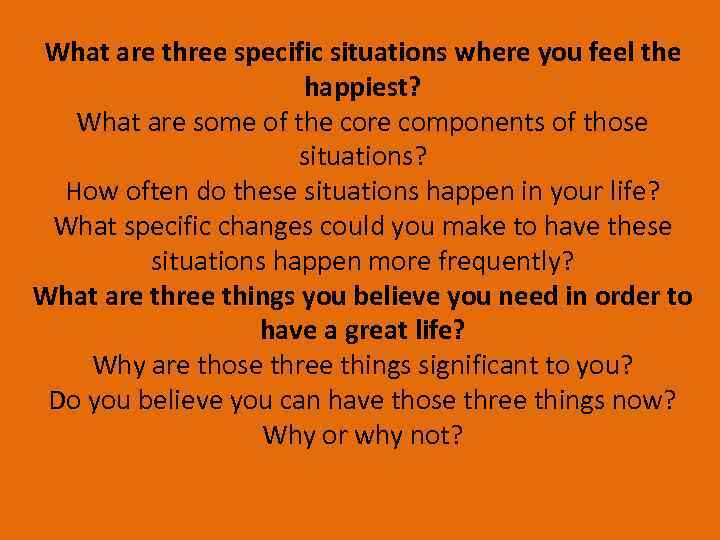 What are three specific situations where you feel the happiest?
What are some of the core components of those situations?
How often do these situations happen in your life?
What specific changes could you make to have these situations happen more frequently?
What are three things you believe you need in order to have a great life?
Why are those three things significant to you?
Do you believe you can have those three things now?
Why or why not?